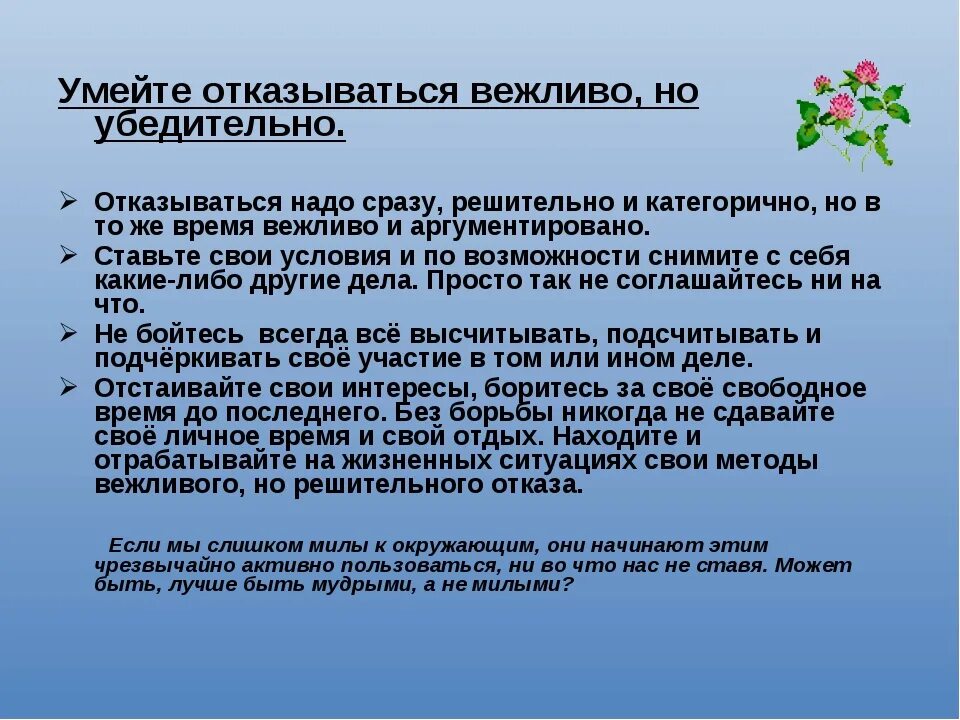 Умейте отказываться вежливо, но убедительно.

➢ Отказываться надо сразу, решительно и категорично, но в то же время вежливо и аргументировано.
➢ Ставьте свои условия и по возможности снимите с себя какие-либо другие дела. Просто так не соглашайтесь ни на что.
➢ Не бойтесь всегда всё высчитывать, подсчитывать и подчёркивать своё участие в том или ином деле.
➢ Отстаивайте свои интересы, боритесь за своё свободное время до последнего. Без борьбы никогда не сдавайте своё личное время и свой отдых. Находите и отрабатывайте на жизненных ситуациях свои методы вежливого, но решительного отказа.

Если мы слишком милы к окружающим, они начинают этим чрезвычайно активно пользоваться, ни во что нас не ставя. Может быть, лучше быть мудрыми, а не милыми?